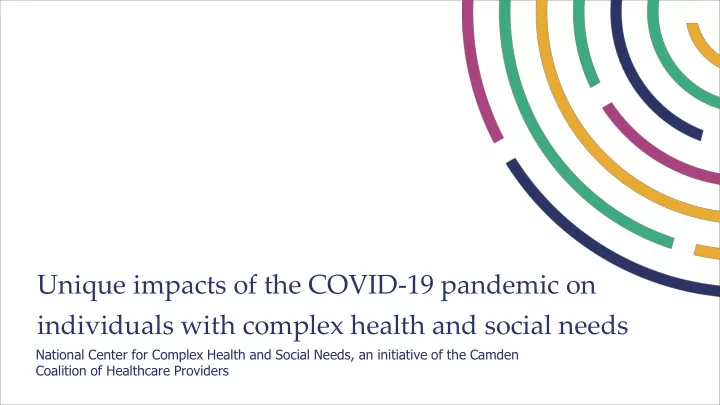 Unique impacts of the COVID-19 pandemic on individuals with complex health and social needs

National Center for Complex Health and Social Needs, an initiative of the Camden Coalition of Healthcare Providers